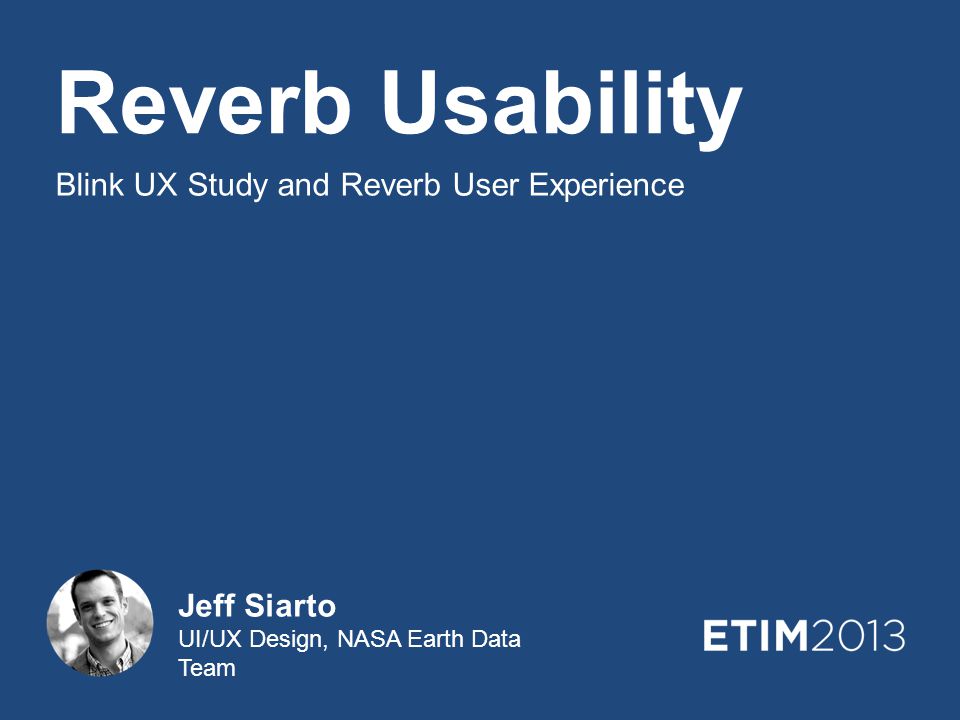 Reverb Usability

Blink UX Study and Reverb User Experience

Jeff Siarto
UI/UX Design, NASA Earth Data Team

ETIM2013